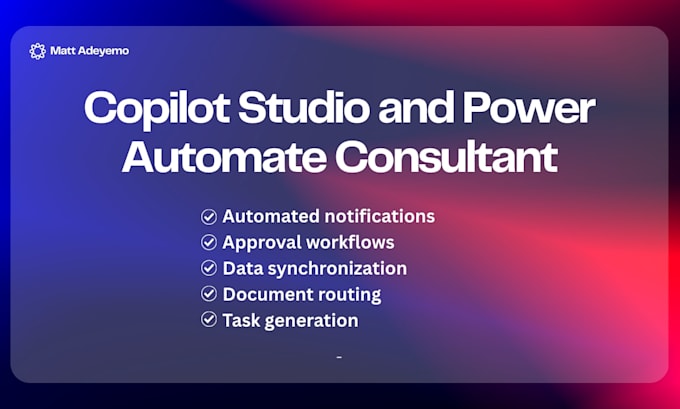 Matt Adeyemo

Copilot Studio and Power Automate Consultant

Automated notifications
Approval workflows
Data synchronization
Document routing
Task generation

-